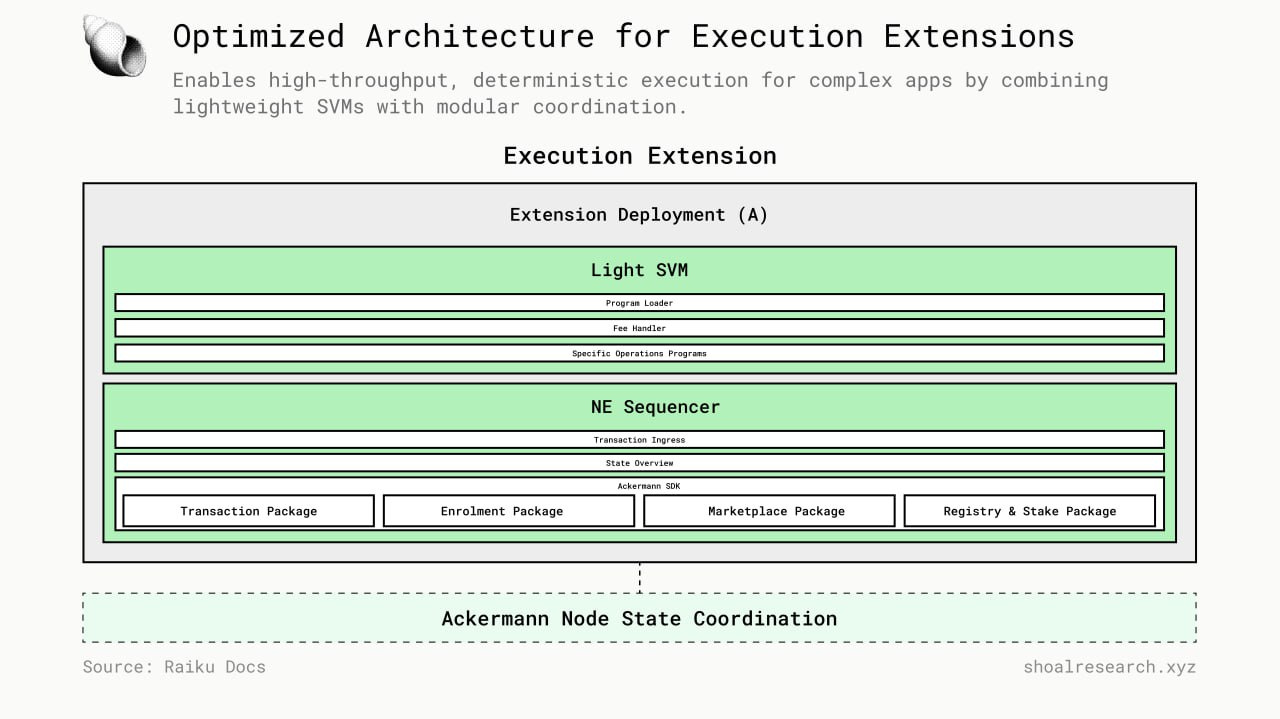 Optimized Architecture for Execution Extensions

Enables high-throughput, deterministic execution for complex apps by combining lightweight SVMs with modular coordination.

Execution Extension

Extension Deployment (A)

Light SVM

Program Loader

Fee Handler

Specific Operations Programs

NE Sequencer

Transaction Ingress

State Overview

Ackermann SDK

Transaction Package

Enrolment Package

Marketplace Package

Registry & Stake Package

Ackermann Node State Coordination

Source: Raiku Docs

shoalresearch.xyz